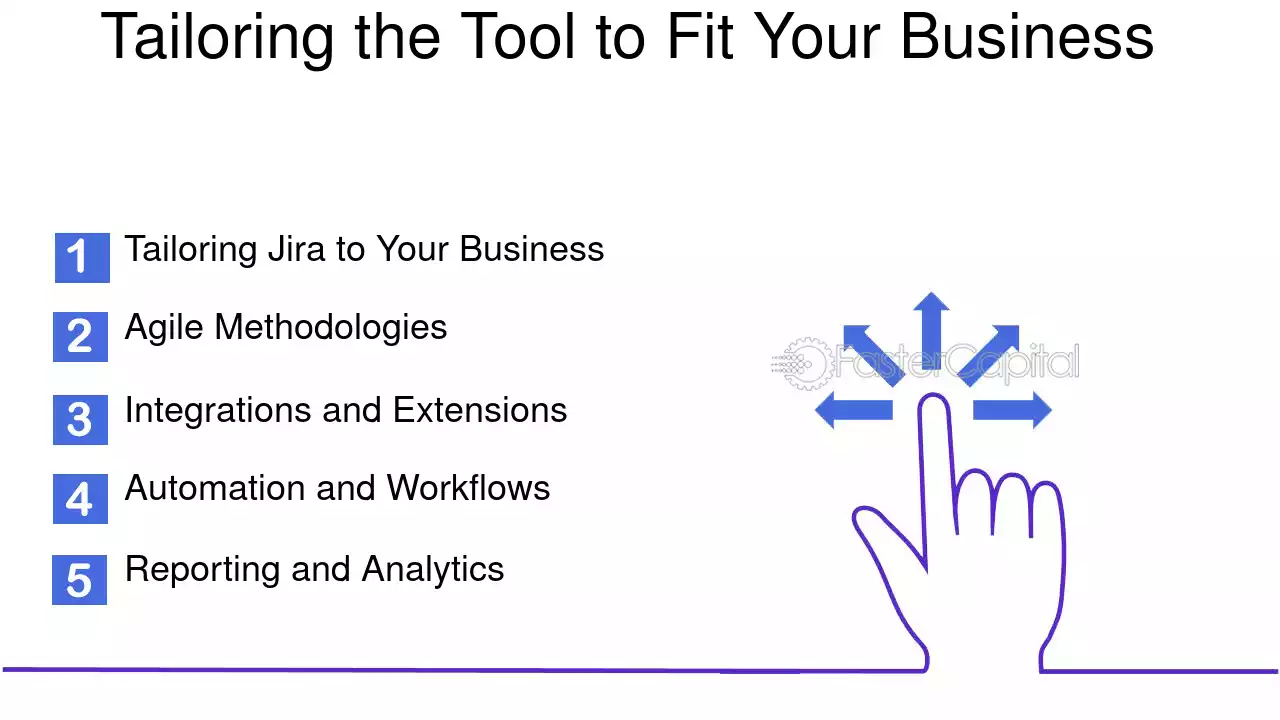 Tailoring the Tool to Fit Your Business

1 Tailoring Jira to Your Business

2 Agile Methodologies

3 Integrations and Extensions

4 Automation and Workflows

5 Reporting and Analytics

FasterCapital